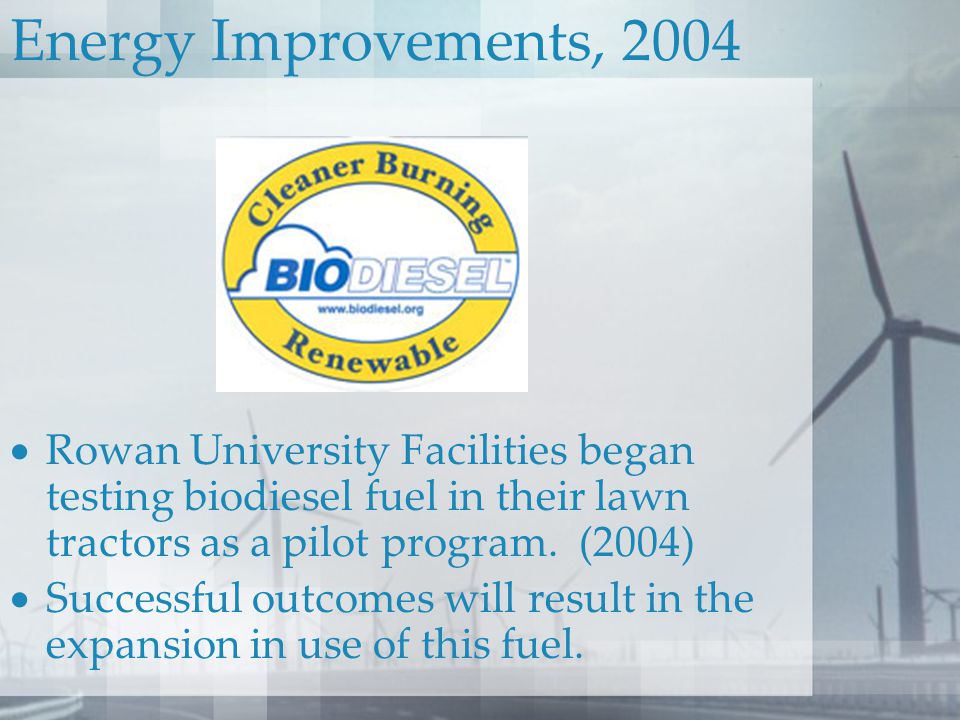 Energy Improvements, 2004

Cleaner Burning
BIODIESEL
www.biodiesel.org
Renewable

• Rowan University Facilities began testing biodiesel fuel in their lawn tractors as a pilot program. (2004)
• Successful outcomes will result in the expansion in use of this fuel.